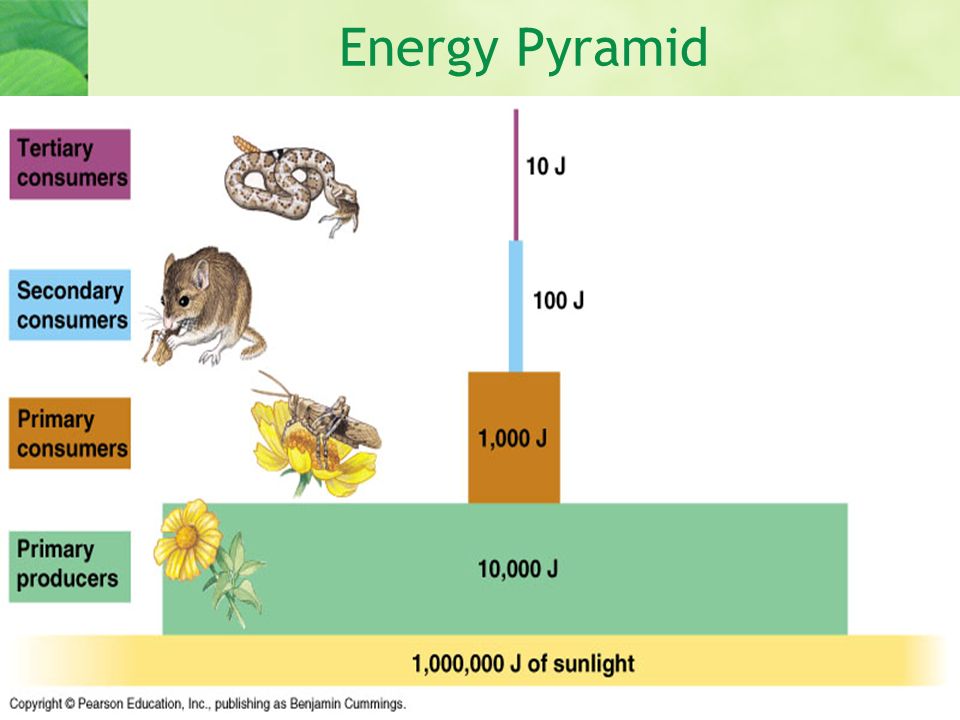 Energy Pyramid

Tertiary consumers

10 J

Secondary consumers

100 J

Primary consumers

1,000 J

Primary producers

10,000 J

1,000,000 J of sunlight

Copyright © Pearson Education, Inc., publishing as Benjamin Cummings.